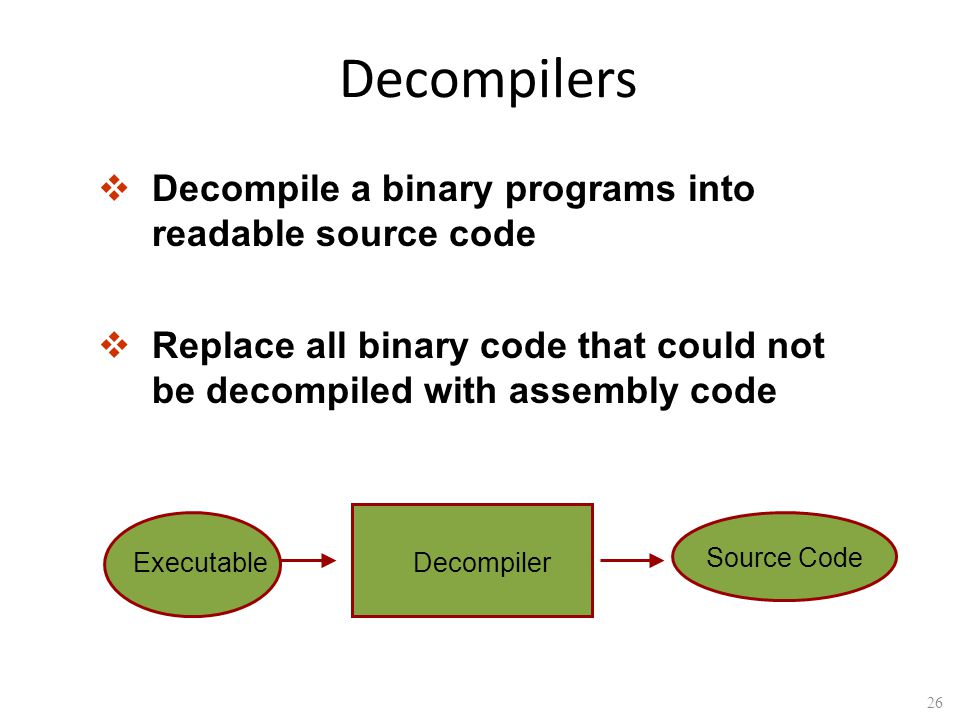 Decompilers

❖ Decompile a binary programs into readable source code

❖ Replace all binary code that could not be decompiled with assembly code

Executable

Decompiler

Source Code

26